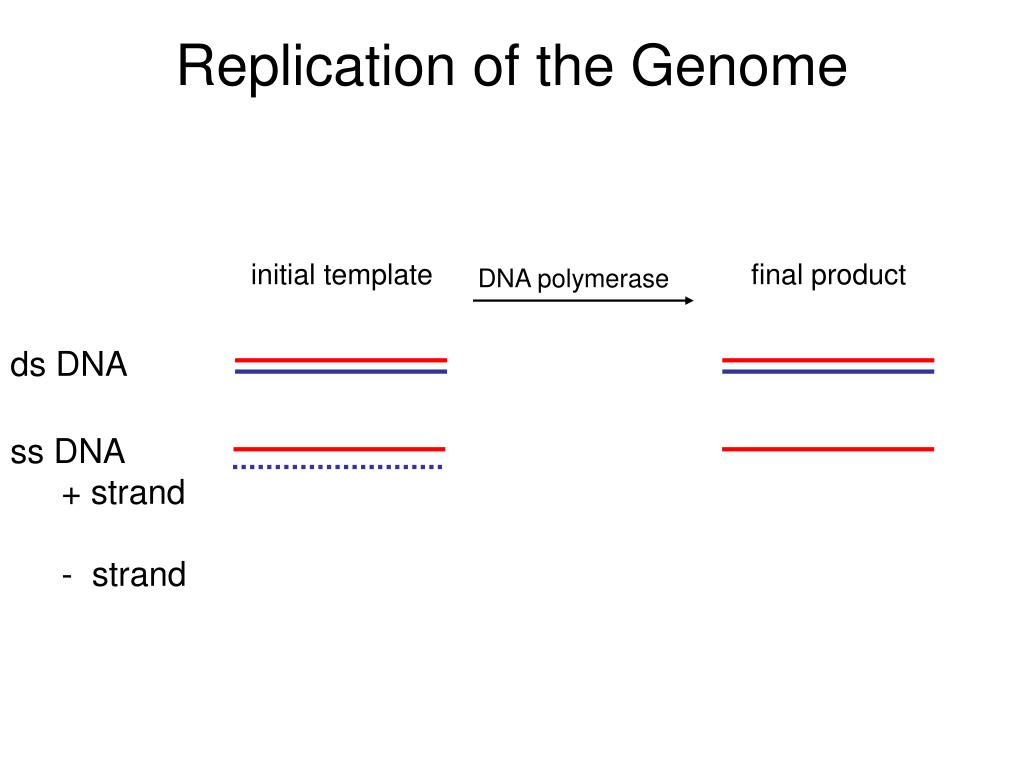 Replication of the Genome

initial template

DNA polymerase

final product

ds DNA

ss DNA
+ strand

- strand